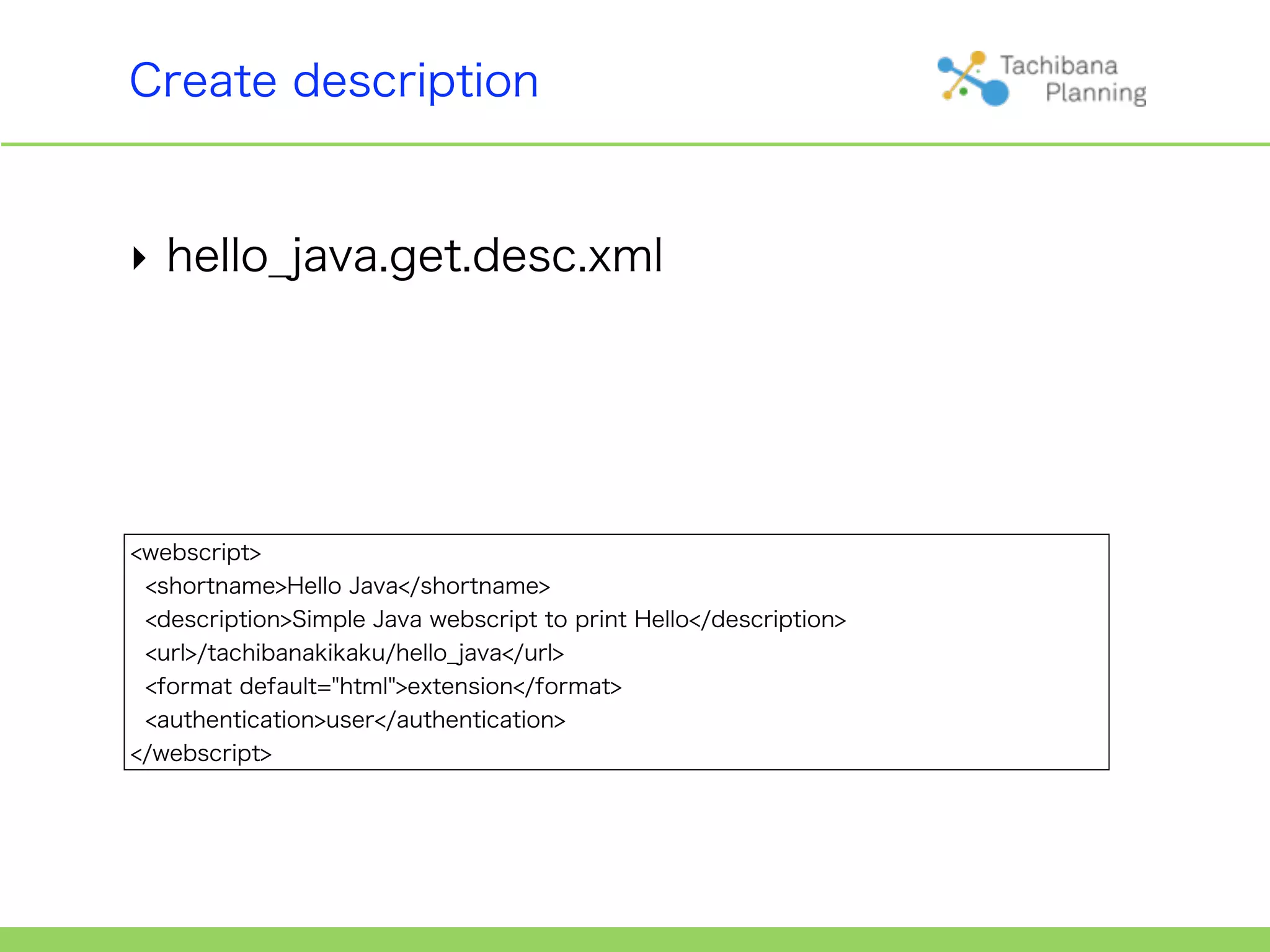 Create description

Tachibana Planning

hello_java.get.desc.xml

<webscript>
  <shortname>Hello Java</shortname>
  <description>Simple Java webscript to print Hello</description>
  <url>/tachibanakikaku/hello_java</url>
  <format default="html">extension</format>
  <authentication>user</authentication>
</webscript>